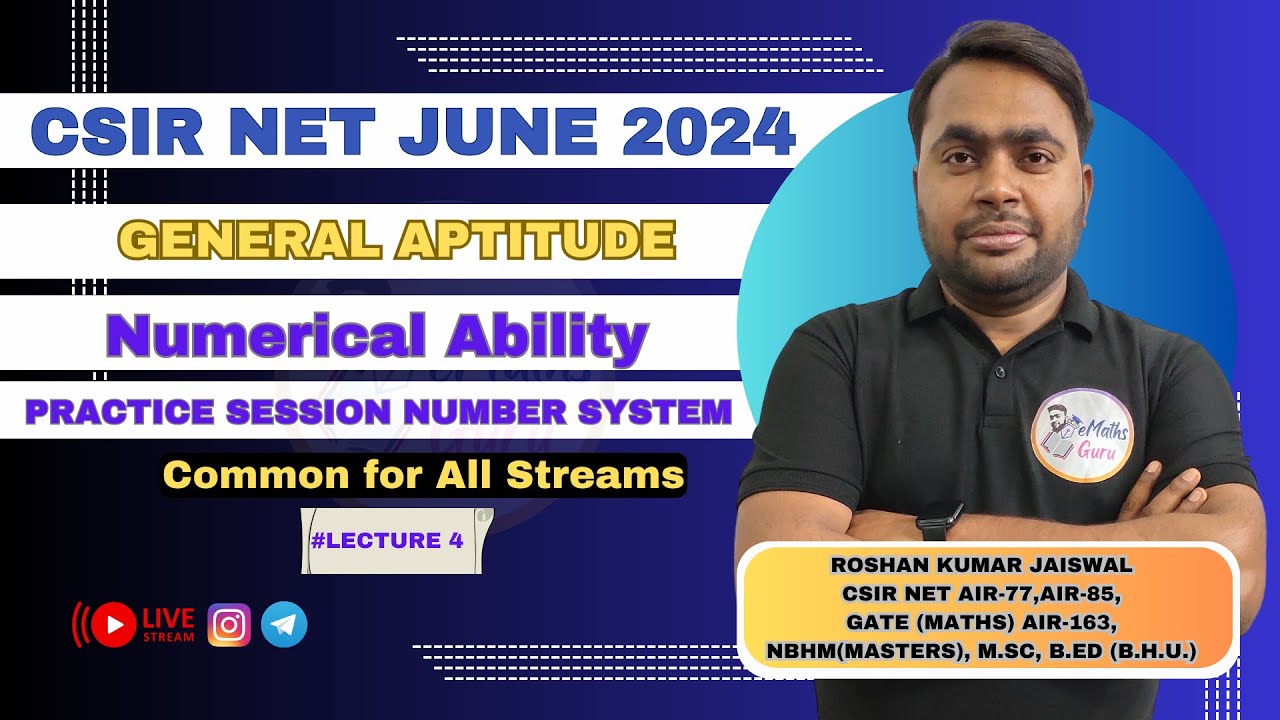 CSIR NET JUNE 2024

GENERAL APTITUDE

Numerical Ability

PRACTICE SESSION NUMBER SYSTEM

Common for All Streams

#LECTURE 4

LIVE STREAM

eMaths Guru

ROSHAN KUMAR JAISWAL
CSIR NET AIR-77,AIR-85,
GATE (MATHS) AIR-163,
NBHM(MASTERS), M.SC, B.ED (B.H.U.)